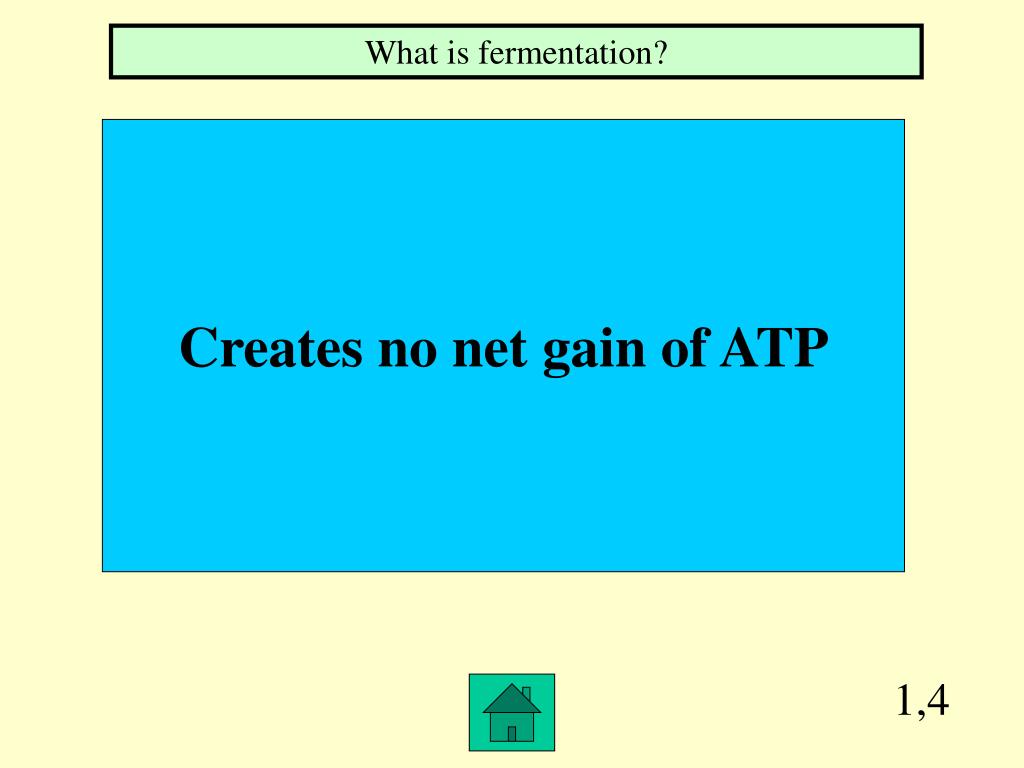 What is fermentation?

Creates no net gain of ATP

1,4